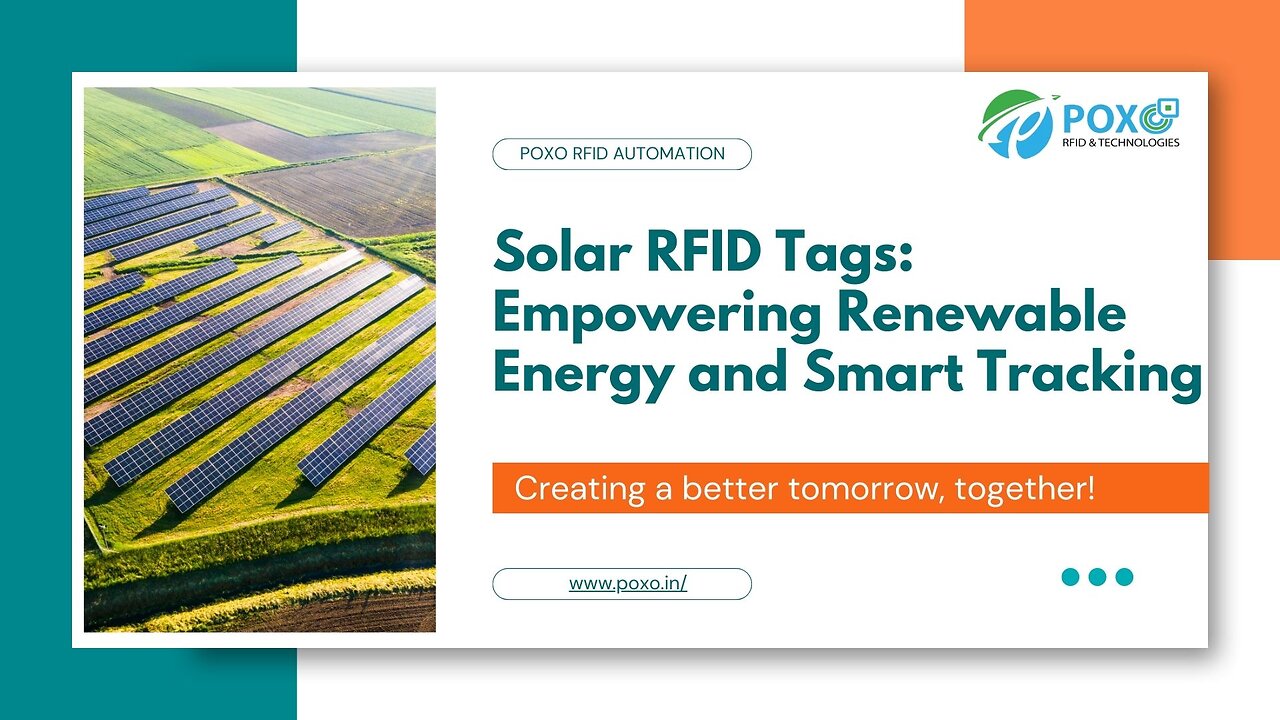 POXO
RFID & TECHNOLOGIES

POXO RFID AUTOMATION

Solar RFID Tags: Empowering Renewable Energy and Smart Tracking

Creating a better tomorrow, together!

www.poxo.in/